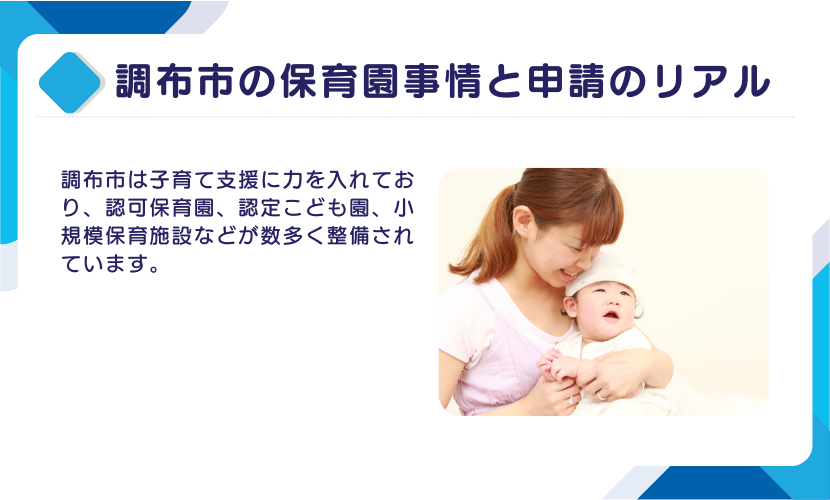 調布市の保育園事情と申請のリアル

調布市は子育て支援に力を入れており、認可保育園、認定こども園、小規模保育施設などが数多く整備されています。